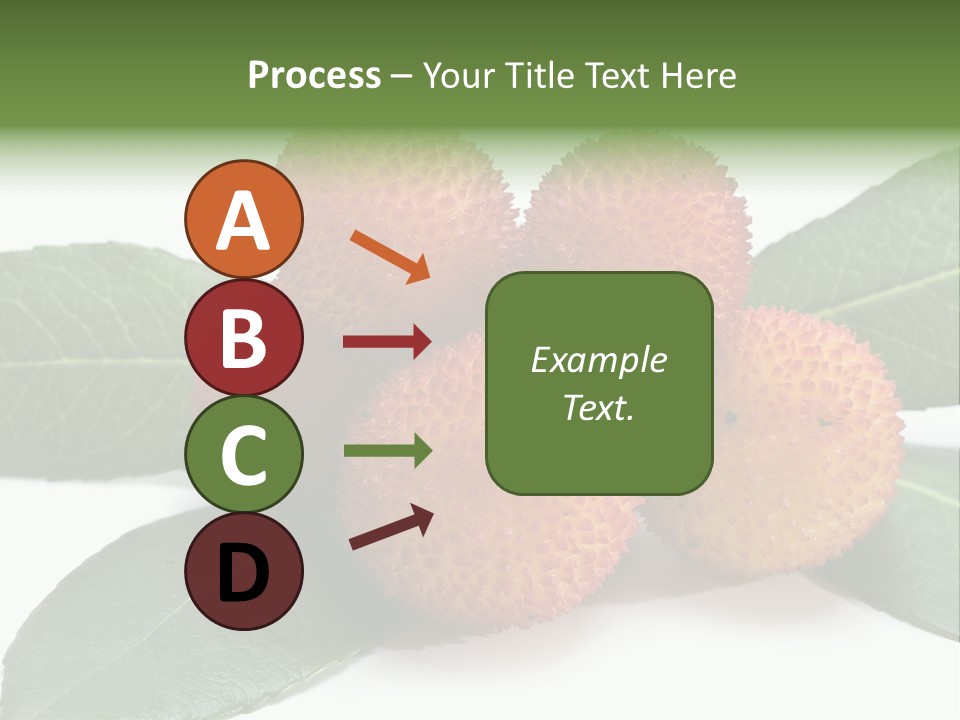 Process – Your Title Text Here

A

B

C

D

Example Text.